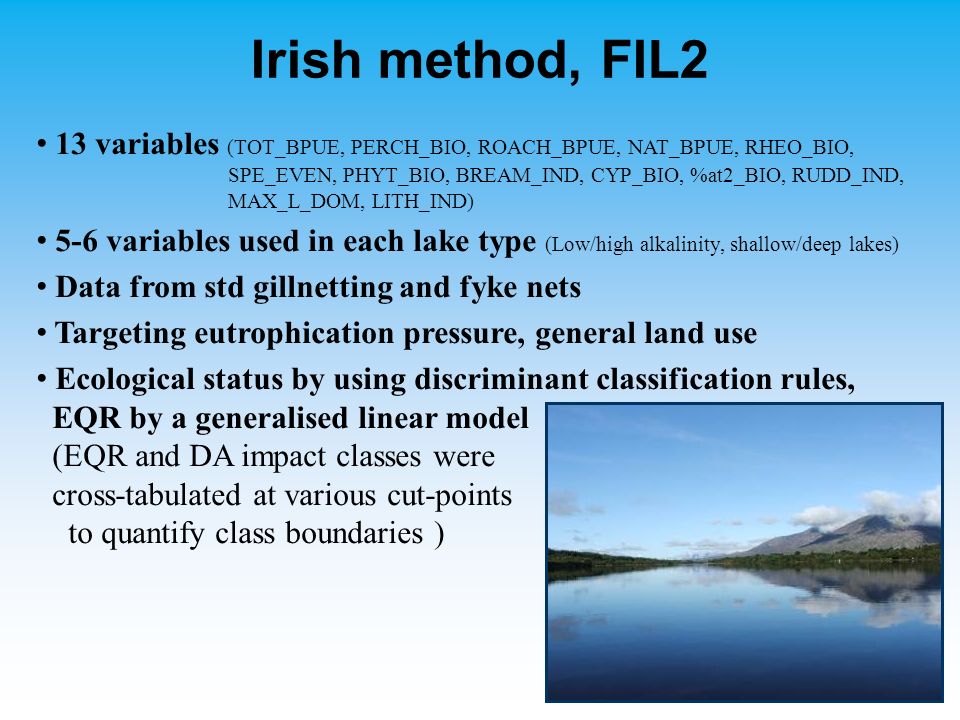 Irish method, FIL2

• 13 variables (TOT_BPUE, PERCH_BIO, ROACH_BPUE, NAT_BPUE, RHEO_BIO, SPE_EVEN, PHYT_BIO, BREAM_IND, CYP_BIO, %at2_BIO, RUDD_IND, MAX_L_DOM, LITH_IND)

• 5-6 variables used in each lake type (Low/high alkalinity, shallow/deep lakes)

• Data from std gillnetting and fyke nets

• Targeting eutrophication pressure, general land use

• Ecological status by using discriminant classification rules, EQR by a generalised linear model (EQR and DA impact classes were cross-tabulated at various cut-points to quantify class boundaries )